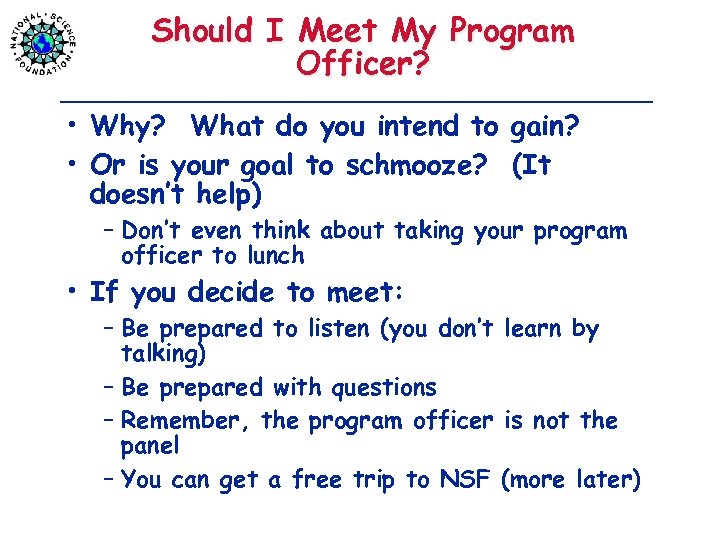 NATIONAL SCIENCE FOUNDATION

Should I Meet My Program Officer?

• Why? What do you intend to gain?
• Or is your goal to schmooze? (It doesn't help)
– Don't even think about taking your program officer to lunch
• If you decide to meet:
– Be prepared to listen (you don't learn by talking)
– Be prepared with questions
– Remember, the program officer is not the panel
– You can get a free trip to NSF (more later)